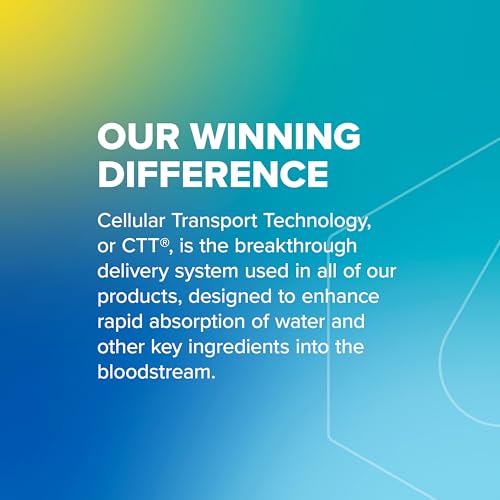 OUR WINNING DIFFERENCE

Cellular Transport Technology, or CTT®, is the breakthrough delivery system used in all of our products, designed to enhance rapid absorption of water and other key ingredients into the bloodstream.